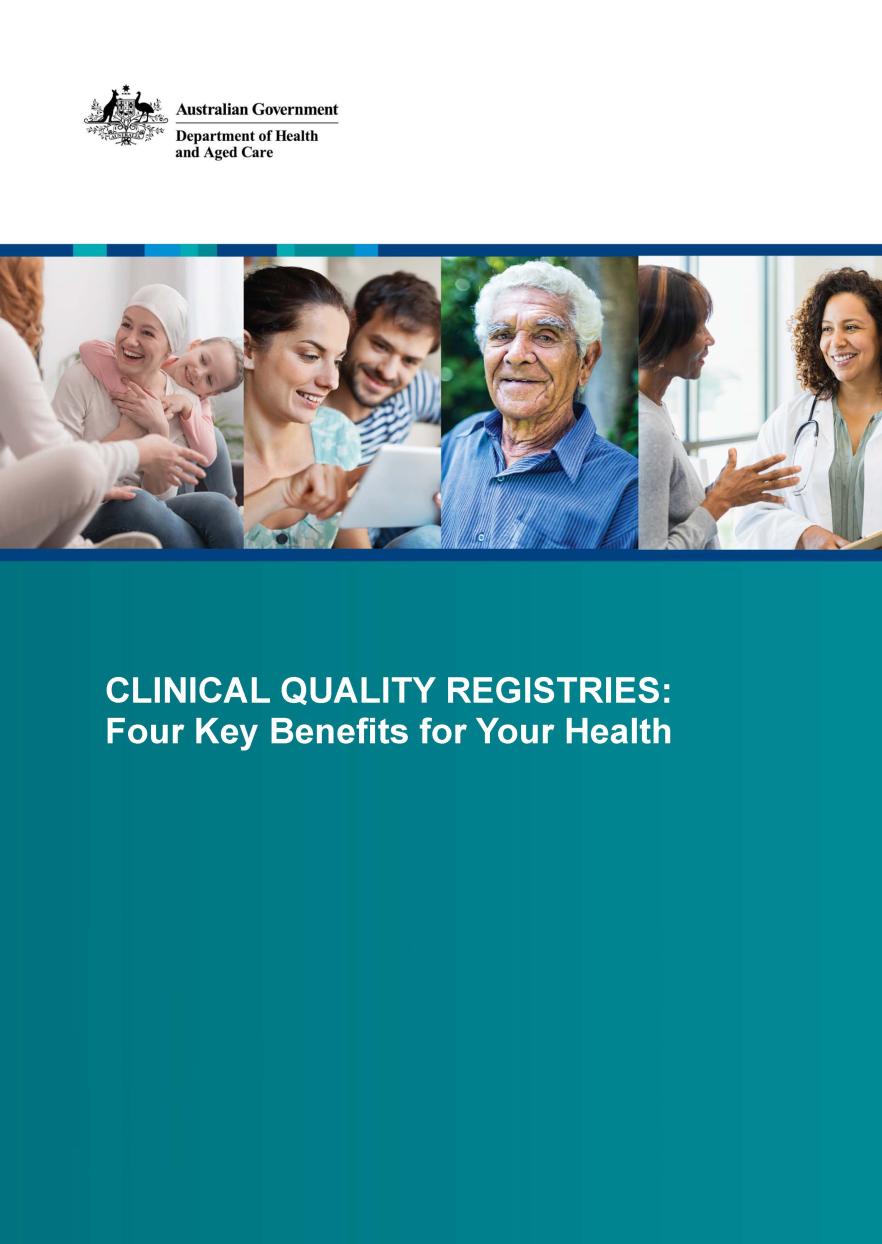 Australian Government
Department of Health and Aged Care

CLINICAL QUALITY REGISTRIES:
Four Key Benefits for Your Health